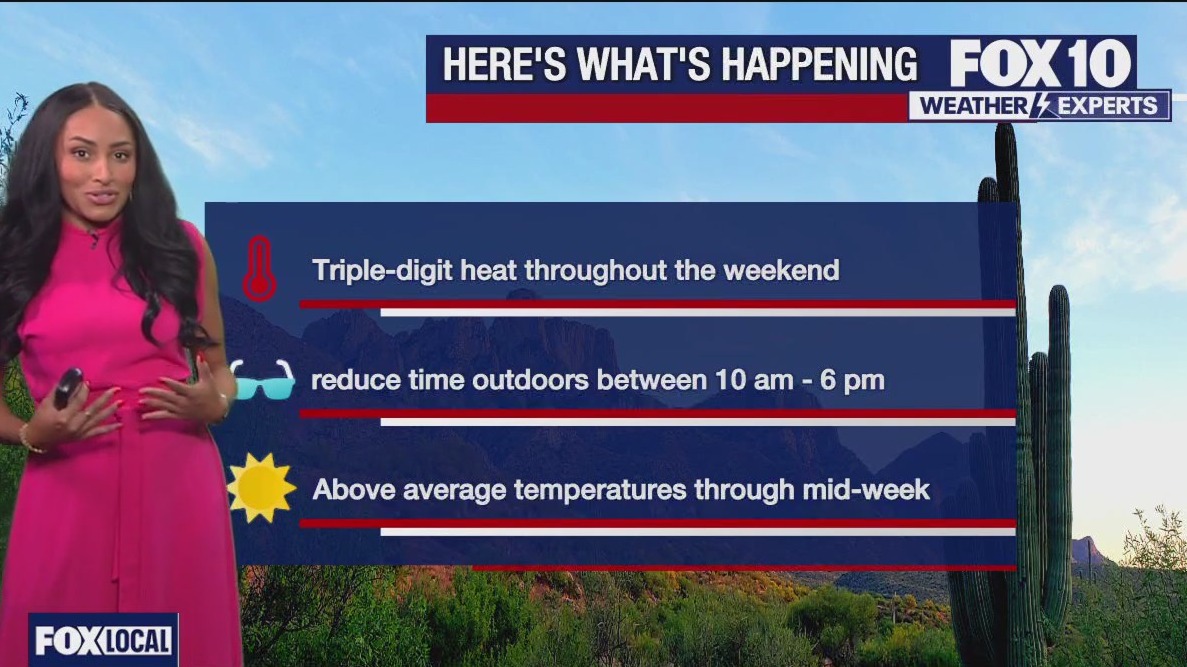 HERE'S WHAT'S HAPPENING

FOX 10
WEATHER EXPERTS

Triple-digit heat throughout the weekend

reduce time outdoors between 10 am - 6 pm

Above average temperatures through mid-week

FOX LOCAL